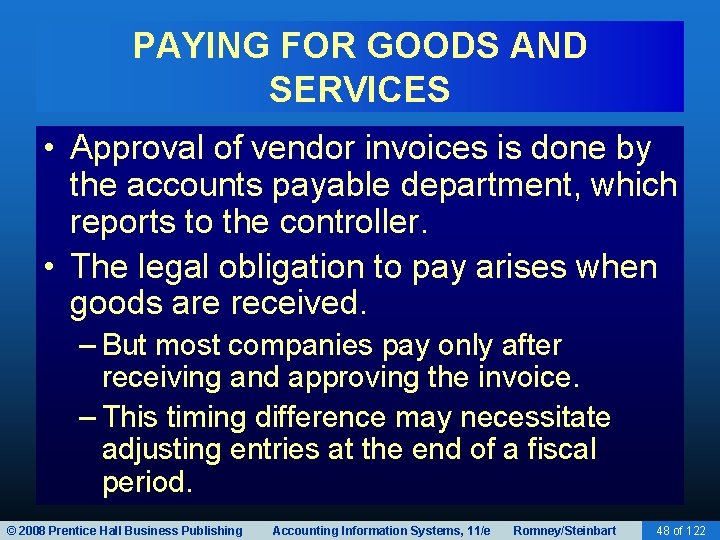 PAYING FOR GOODS AND SERVICES

• Approval of vendor invoices is done by the accounts payable department, which reports to the controller.

• The legal obligation to pay arises when goods are received.

– But most companies pay only after receiving and approving the invoice.

– This timing difference may necessitate adjusting entries at the end of a fiscal period.

© 2008 Prentice Hall Business Publishing Accounting Information Systems, 11/e Romney/Steinbart 48 of 122